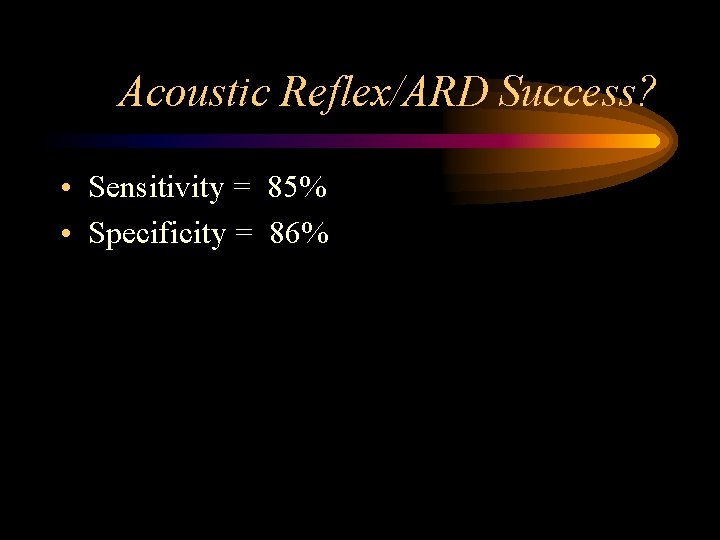 Acoustic Reflex/ARD Success?

• Sensitivity = 85%
• Specificity = 86%